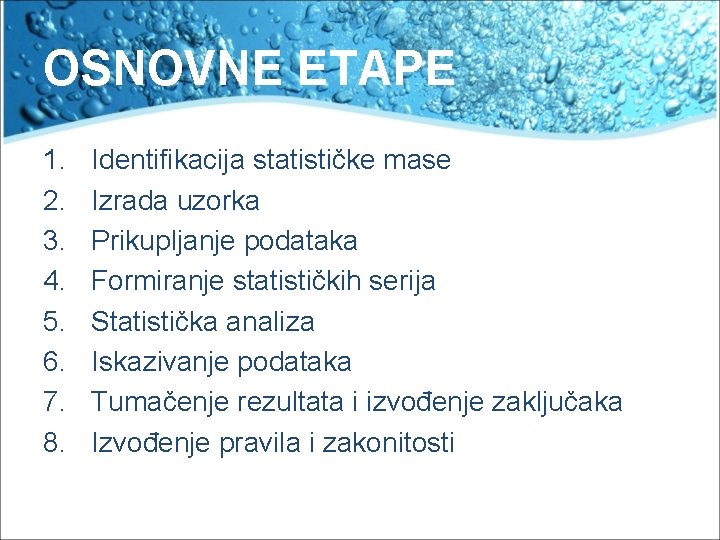 OSNOVNE ETAPE

1. Identifikacija statističke mase
2. Izrada uzorka
3. Prikupljanje podataka
4. Formiranje statističkih serija
5. Statistička analiza
6. Iskazivanje podataka
7. Tumačenje rezultata i izvođenje zaključaka
8. Izvođenje pravila i zakonitosti